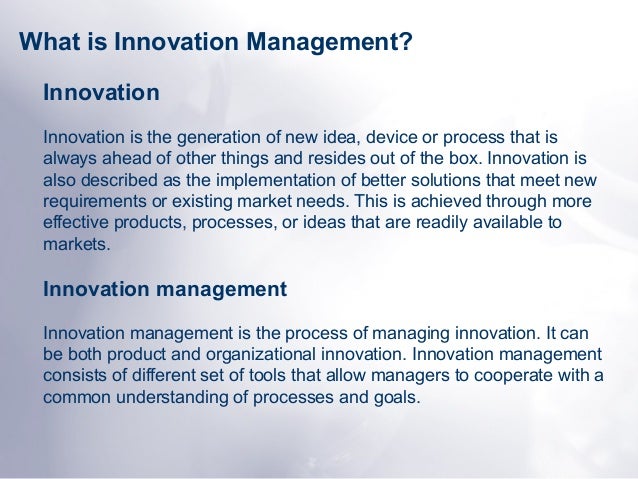 What is Innovation Management?

Innovation

Innovation is the generation of new idea, device or process that is always ahead of other things and resides out of the box. Innovation is also described as the implementation of better solutions that meet new requirements or existing market needs. This is achieved through more effective products, processes, or ideas that are readily available to markets.

Innovation management

Innovation management is the process of managing innovation. It can be both product and organizational innovation. Innovation management consists of different set of tools that allow managers to cooperate with a common understanding of processes and goals.